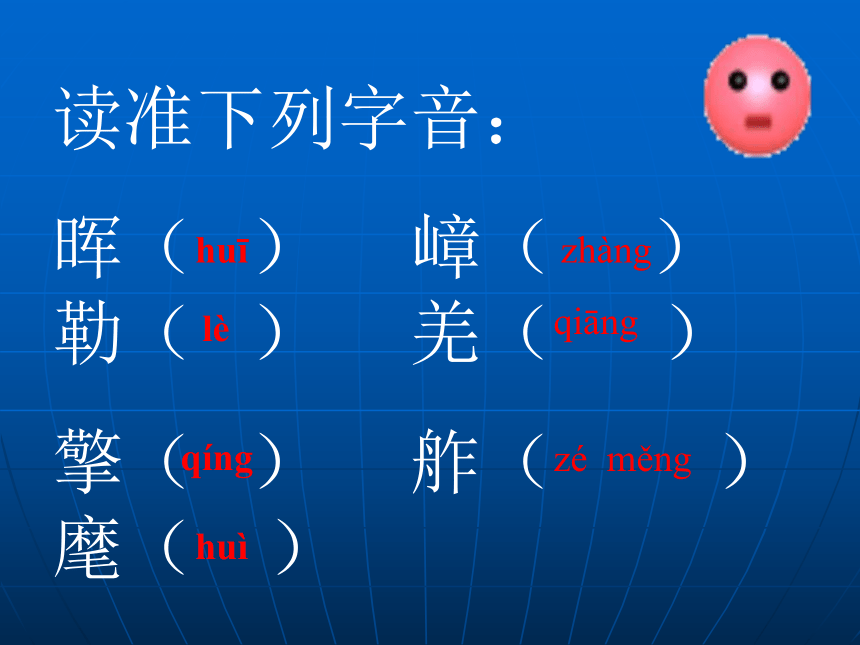 读准下列字音：

晖（huī） 嶂（zhàng）

勒（lè） 羌（qiāng）

擎（qíng） 舴（zé měng）

麾（huì）